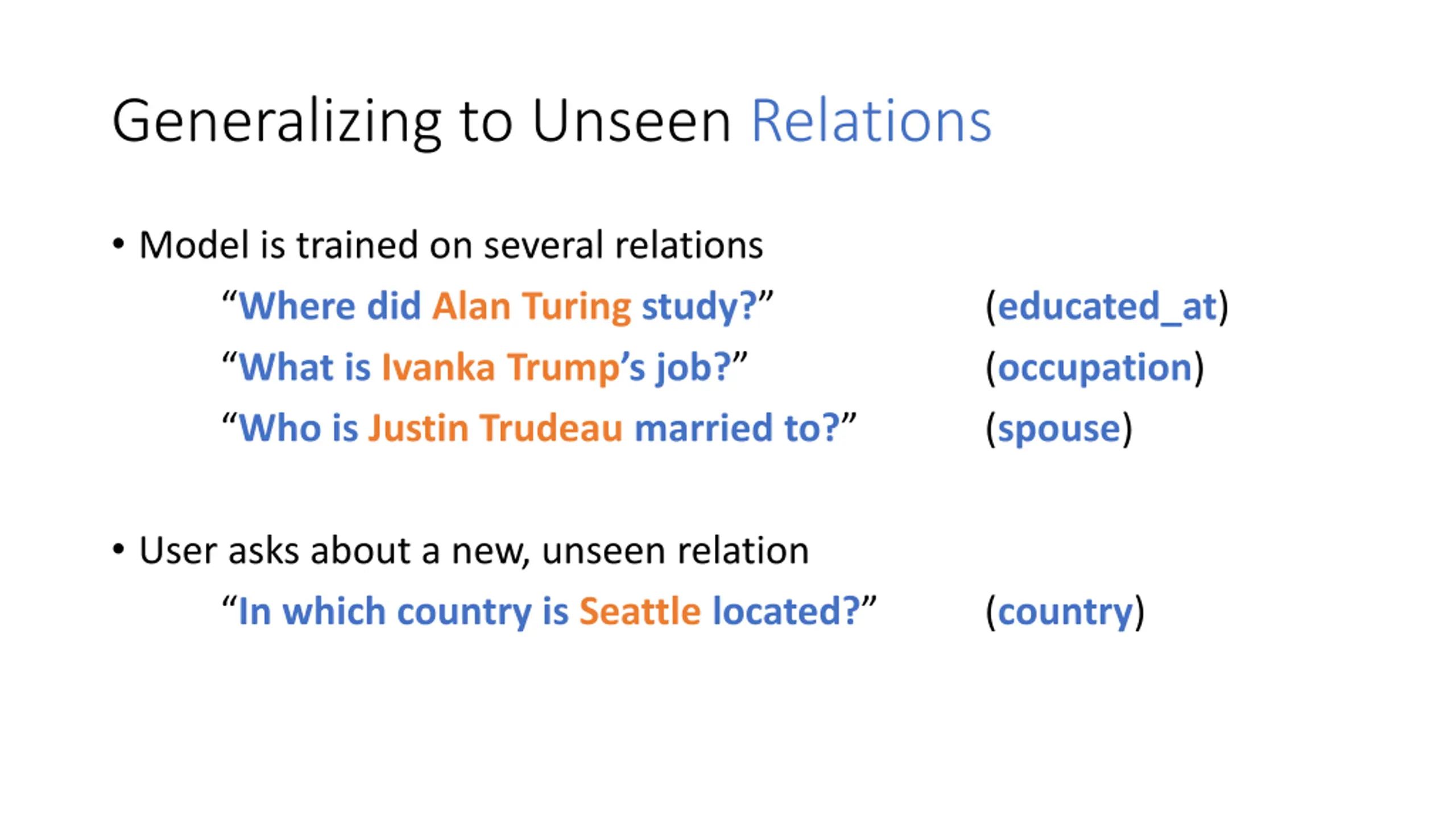 Generalizing to Unseen Relations

• Model is trained on several relations

“Where did Alan Turing study?” (educated_at)

“What is Ivanka Trump’s job?” (occupation)

“Who is Justin Trudeau married to?” (spouse)

• User asks about a new, unseen relation

“In which country is Seattle located?” (country)